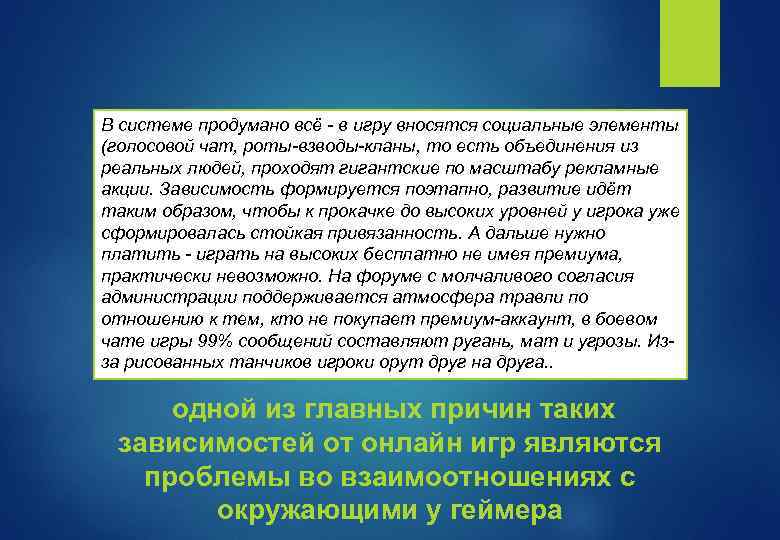 В системе продумано всё - в игру вносятся социальные элементы (голосовой чат, роты-взводы-кланы, то есть объединения из реальных людей, проходят гигантские по масштабу рекламные акции. Зависимость формируется поэтапно, развитие идёт таким образом, чтобы к прокачке до высоких уровней у игрока уже сформировалась стойкая привязанность. А дальше нужно платить - играть на высоких бесплатно не имея премиума, практически невозможно. На форуме с молчаливого согласия администрации поддерживается атмосфера травли по отношению к тем, кто не покупает премиум-аккаунт, в боевом чате игры 99% сообщений составляют ругань, мат и угрозы. Из-за рисованных танчиков игроки орут друг на друга..

одной из главных причин таких зависимостей от онлайн игр являются проблемы во взаимоотношениях с окружающими у геймера